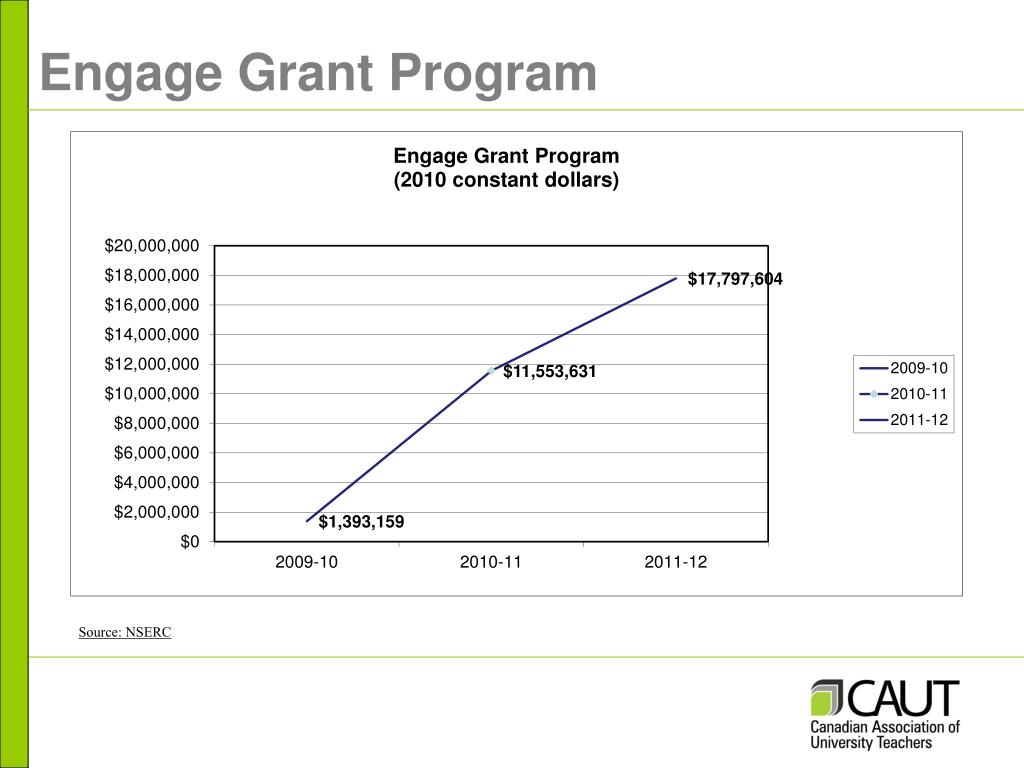 Engage Grant Program

Engage Grant Program
(2010 constant dollars)

$20,000,000
$18,000,000
$16,000,000
$14,000,000
$12,000,000
$10,000,000
$8,000,000
$6,000,000
$4,000,000
$2,000,000
$0

$17,797,604
$11,553,631
$1,393,159

2009-10
2010-11
2011-12

2009-10
2010-11
2011-12

Source: NSERC

CAUT
Canadian Association of University Teachers